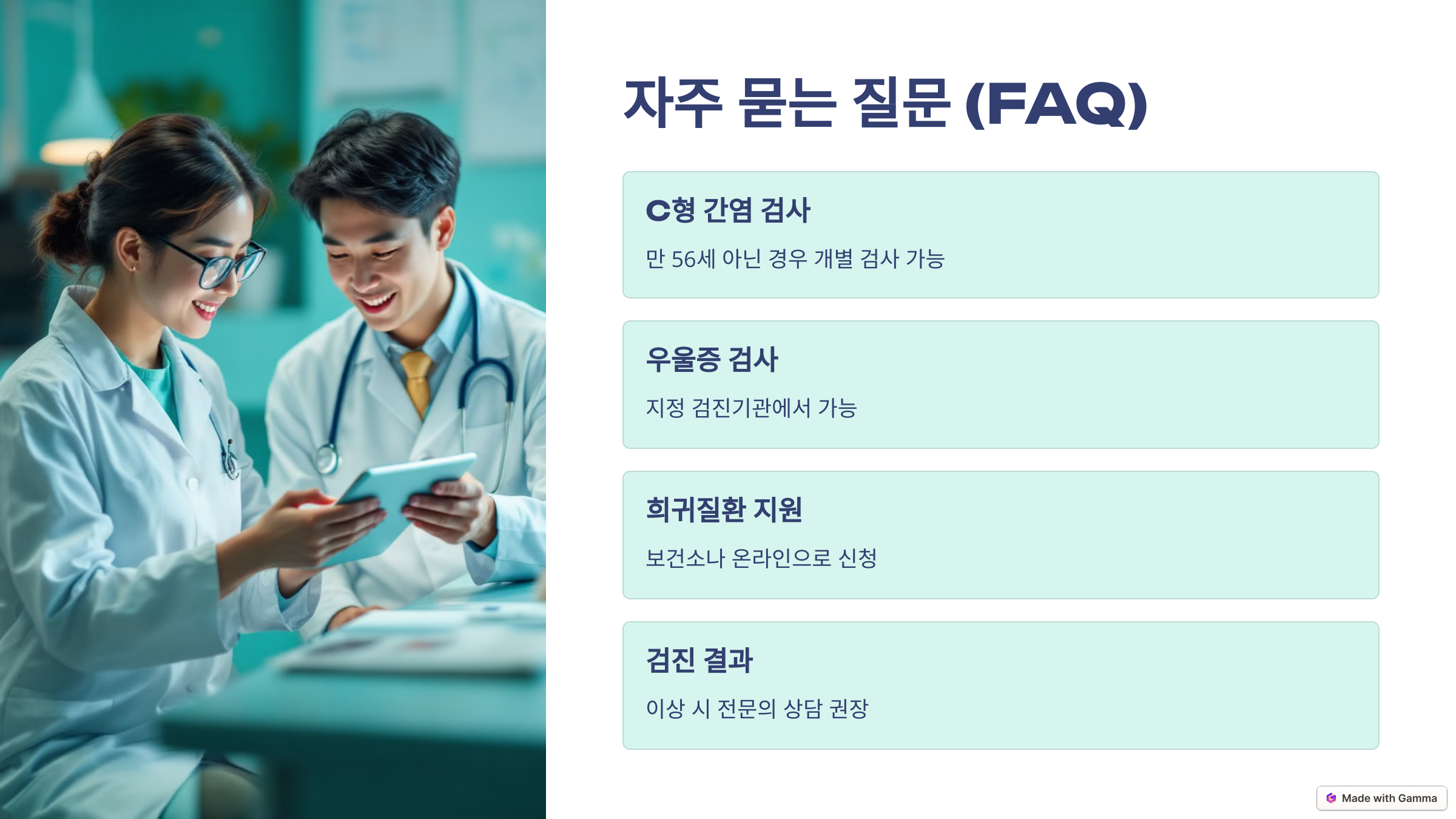 자주 묻는 질문 (FAQ)

C형 간염 검사

만 56세 아닌 경우 개별 검사 가능

우울증 검사

지정 검진기관에서 가능

희귀질환 지원

보건소나 온라인으로 신청

검진 결과

이상 시 전문의 상담 권장

Made with Gamma